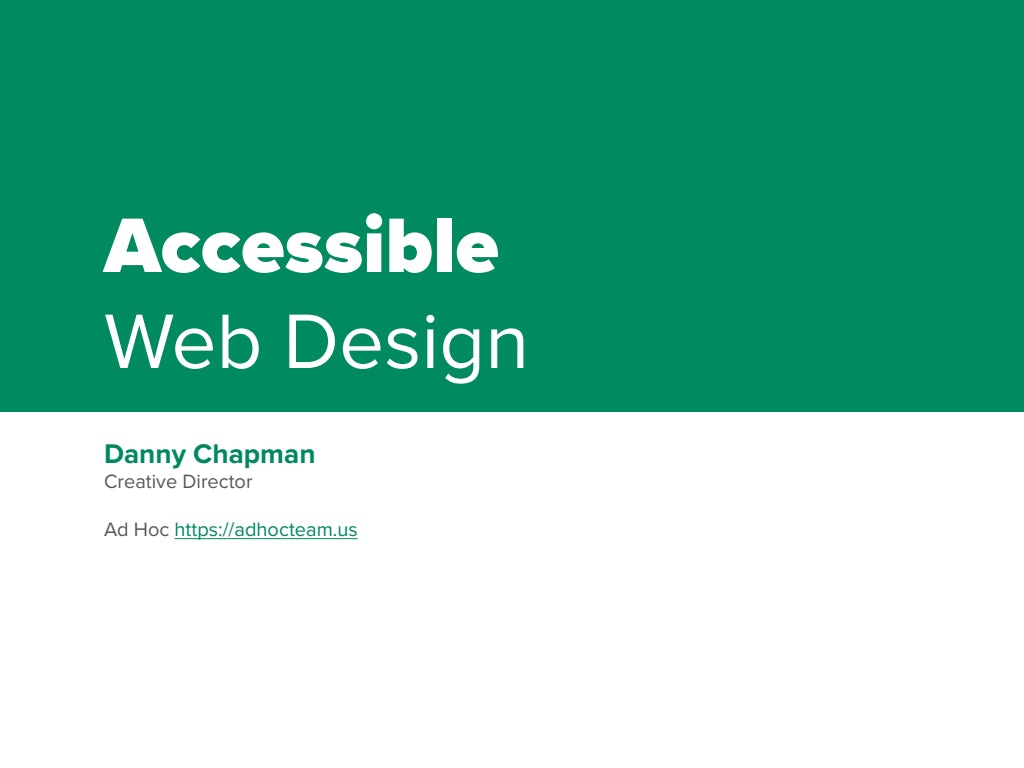 Accessible
Web Design

Danny Chapman
Creative Director

Ad Hoc https://adhocteam.us